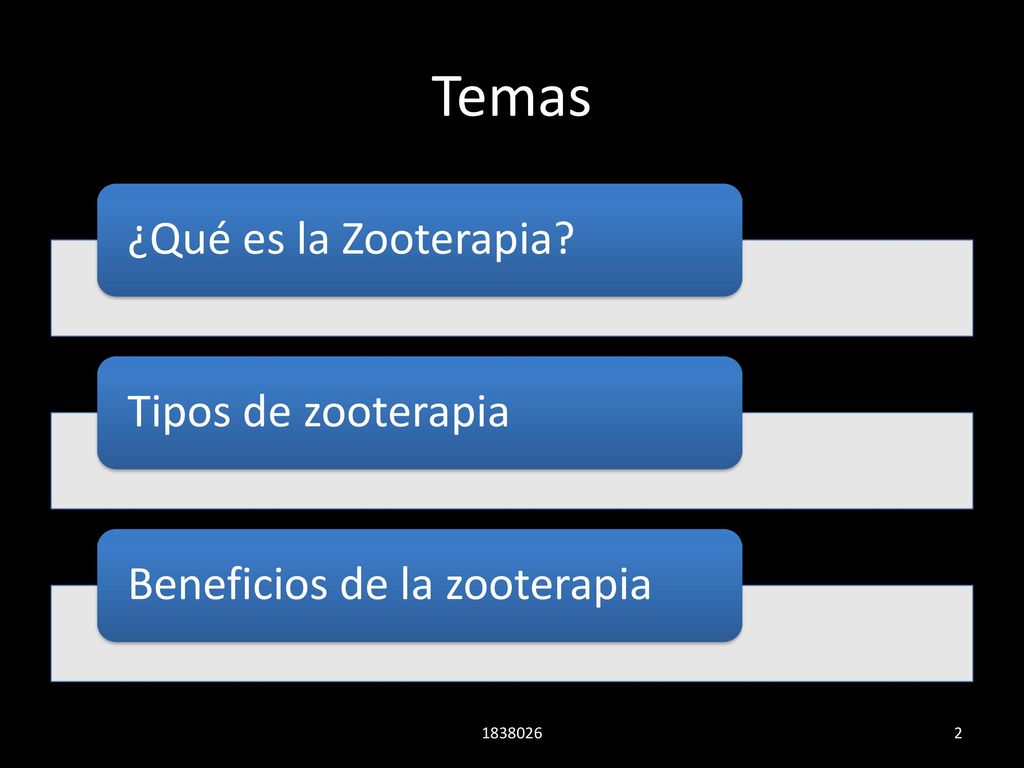 Temas

¿Qué es la Zooterapia?

Tipos de zooterapia

Beneficios de la zooterapia

1838026

2